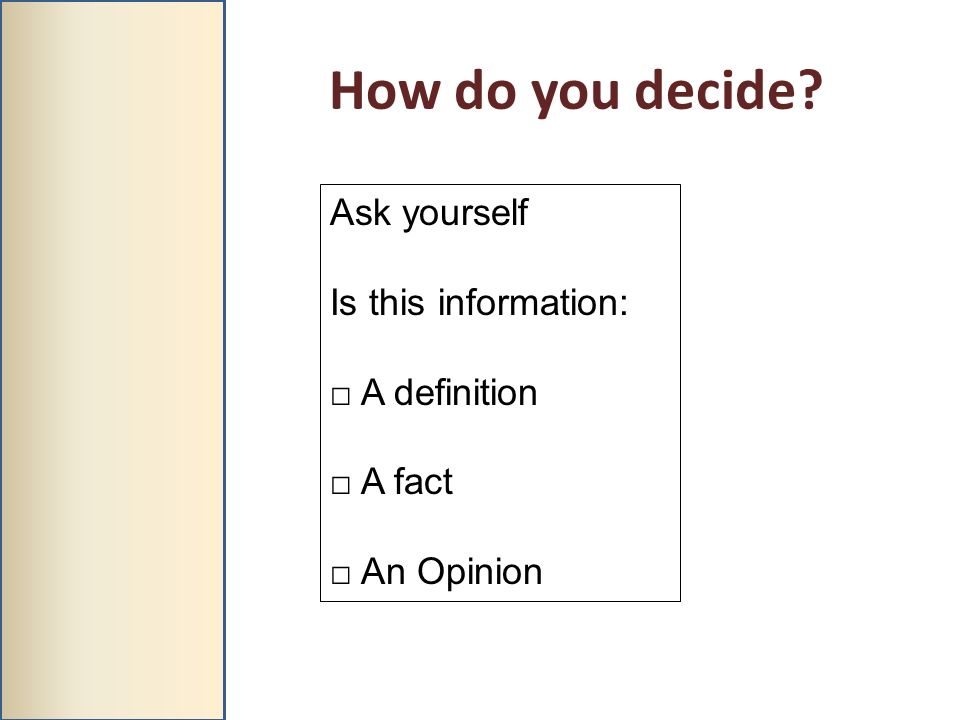 How do you decide?

Ask yourself

Is this information:

□ A definition

□ A fact

□ An Opinion